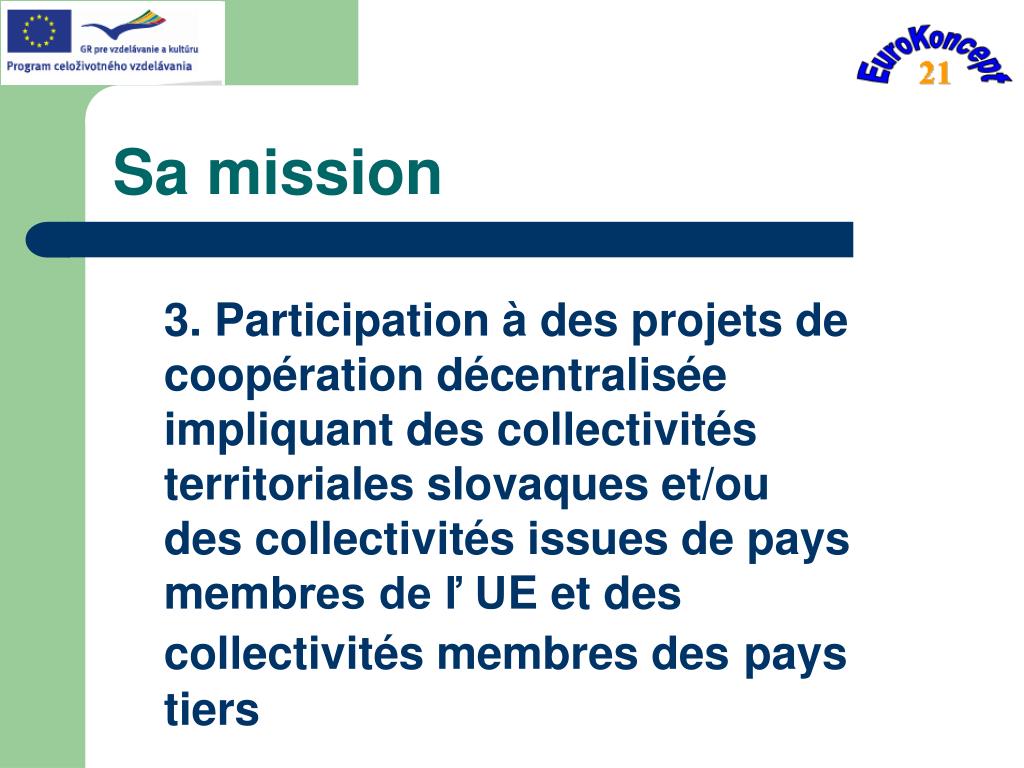 GR pre vzdelávanie a kultúru
Program celoživotného vzdelávania

EuroKoncept
21

Sa mission

3. Participation à des projets de coopération décentralisée impliquant des collectivités territoriales slovaques et/ou des collectivités issues de pays membres de l’ UE et des collectivités membres des pays tiers